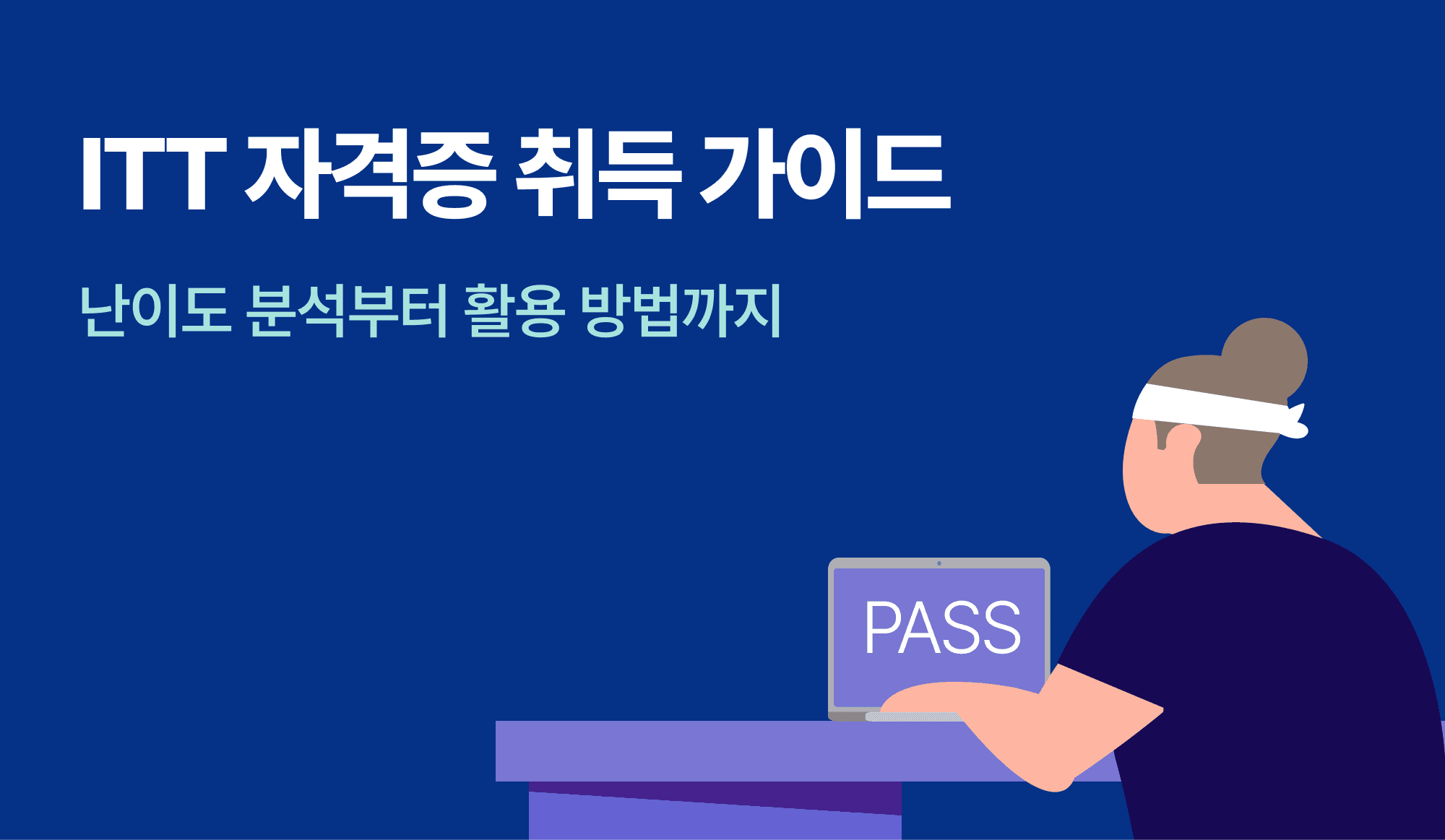 ITT 자격증 취득 가이드

난이도 분석부터 활용 방법까지

PASS